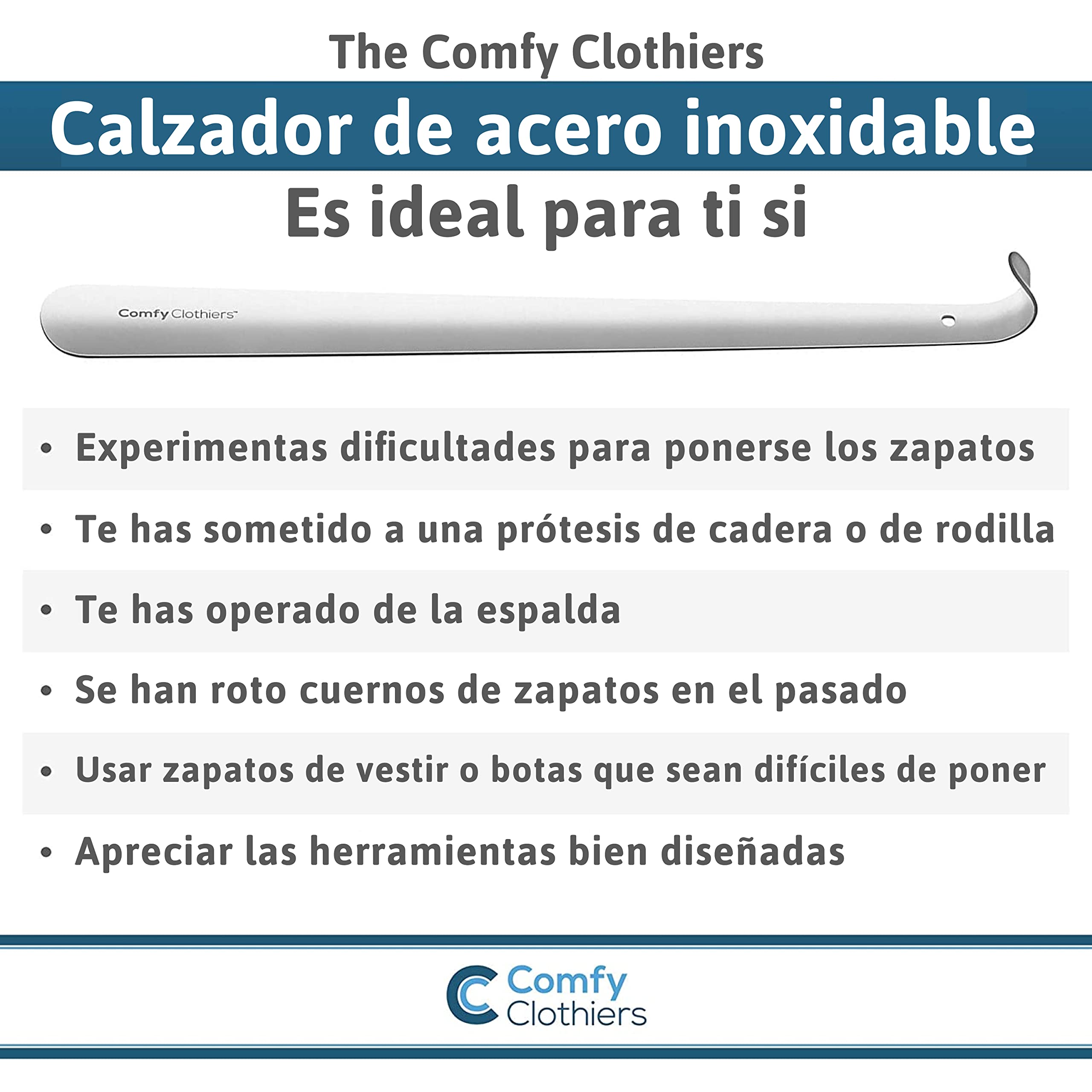 The Comfy Clothiers

Calzador de acero inoxidable

Es ideal para ti si

Comfy Clothiers™

• Experimentas dificultades para ponerse los zapatos

• Te has sometido a una prótesis de cadera o de rodilla

• Te has operado de la espalda

• Se han roto cuernos de zapatos en el pasado

• Usar zapatos de vestir o botas que sean difíciles de poner

• Apreciar las herramientas bien diseñadas

Comfy Clothiers